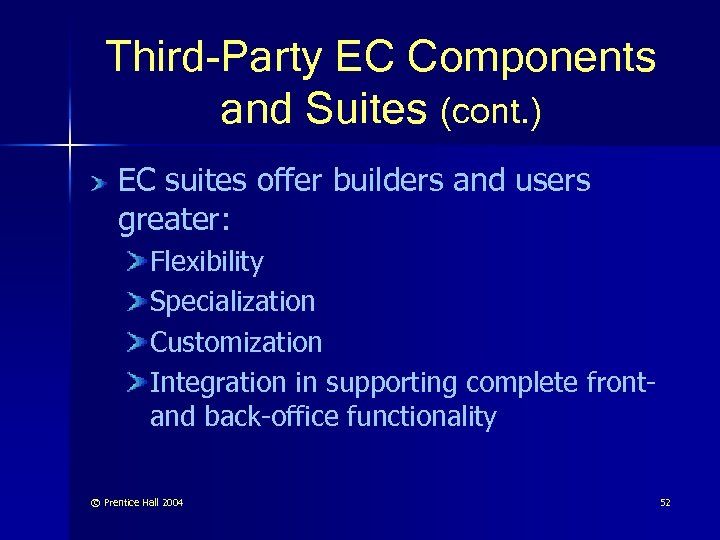 Third-Party EC Components and Suites (cont.)

EC suites offer builders and users greater:

Flexibility

Specialization

Customization

Integration in supporting complete front- and back-office functionality

© Prentice Hall 2004

52